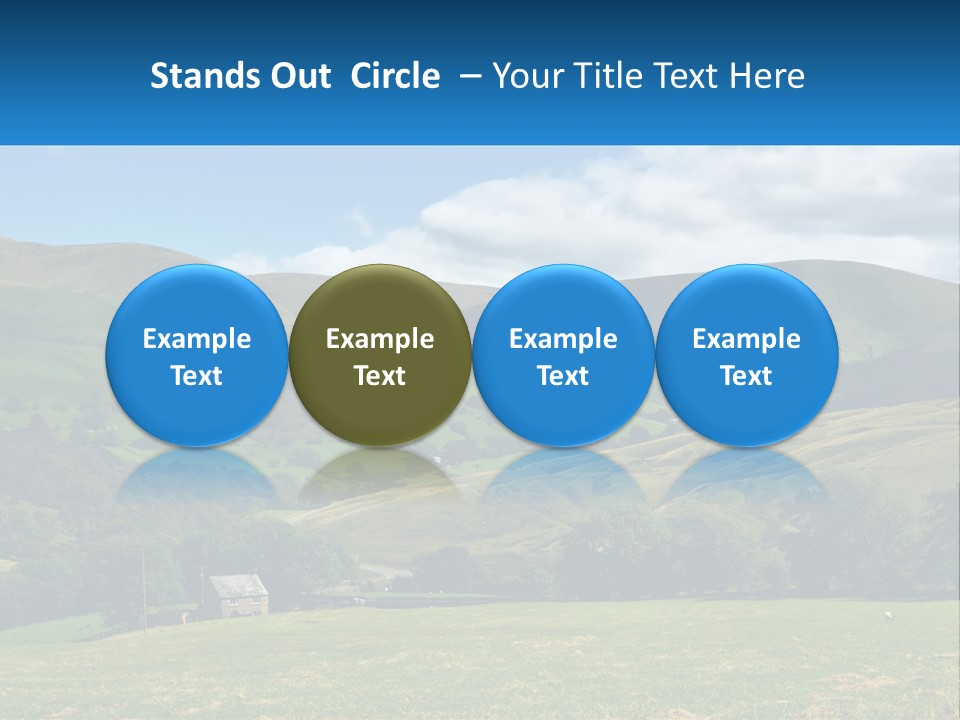 Stands Out Circle – Your Title Text Here

Example Text

Example Text

Example Text

Example Text